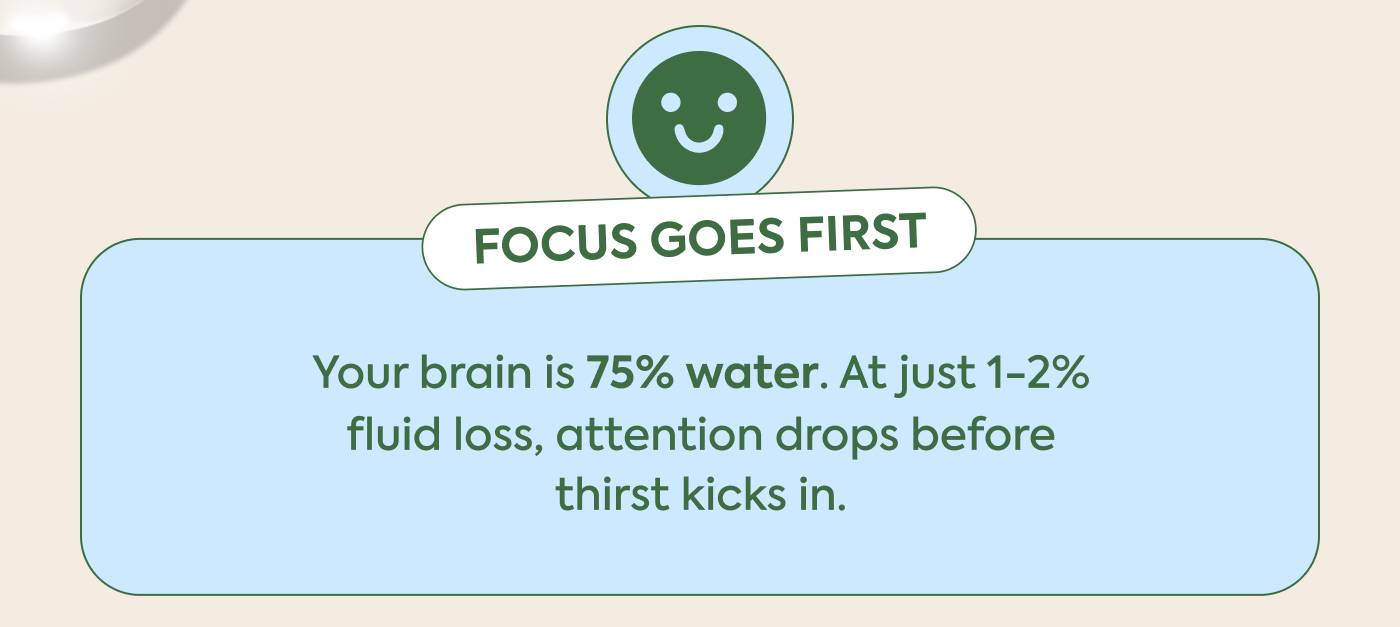 FOCUS GOES FIRST

Your brain is 75% water. At just 1–2% fluid loss, attention drops before thirst kicks in.